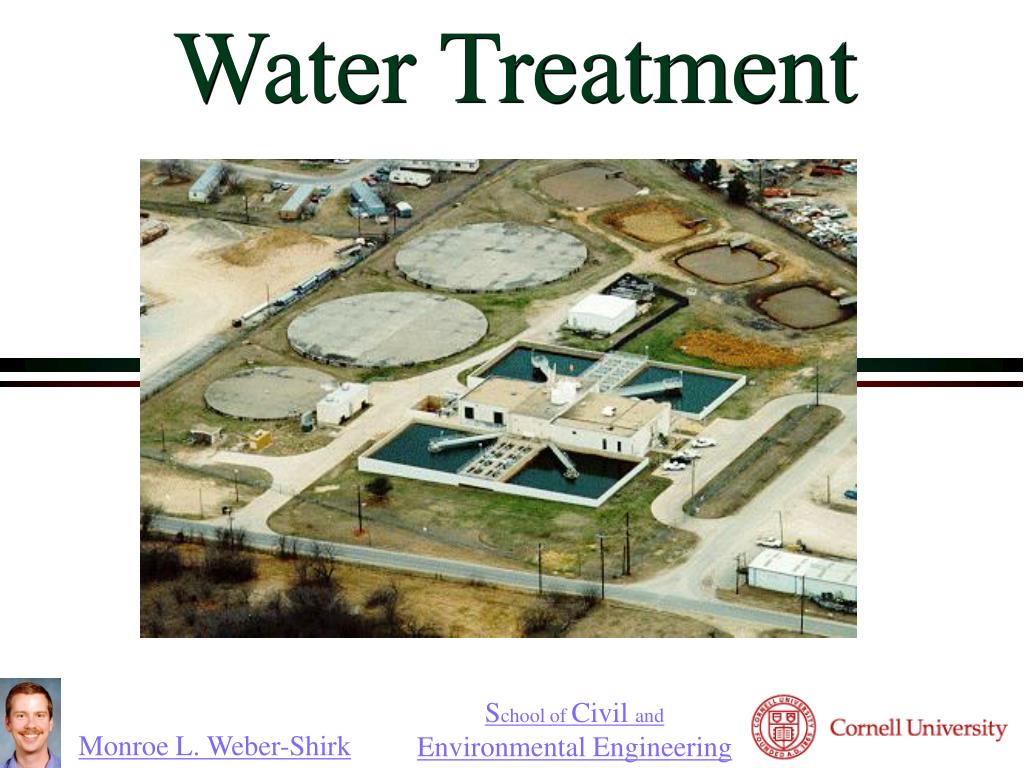 Water Treatment

Monroe L. Weber-Shirk

School of Civil and Environmental Engineering

CORNELL UNIVERSITY FOUNDED A.D. 1865

Cornell University